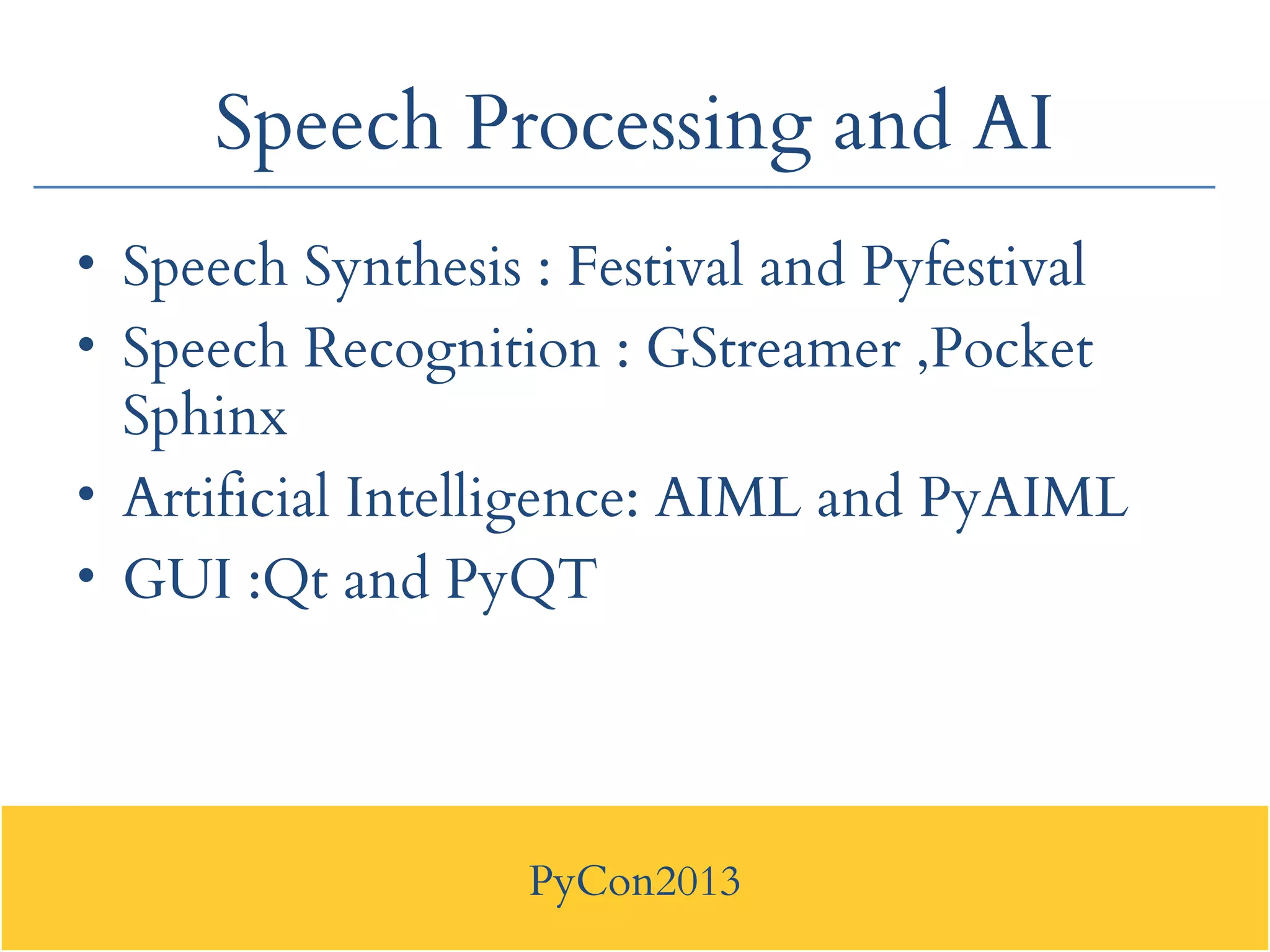 Speech Processing and AI

• Speech Synthesis : Festival and Pyfestival
• Speech Recognition : GStreamer ,Pocket Sphinx
• Artificial Intelligence: AIML and PyAIML
• GUI :Qt and PyQT

PyCon2013